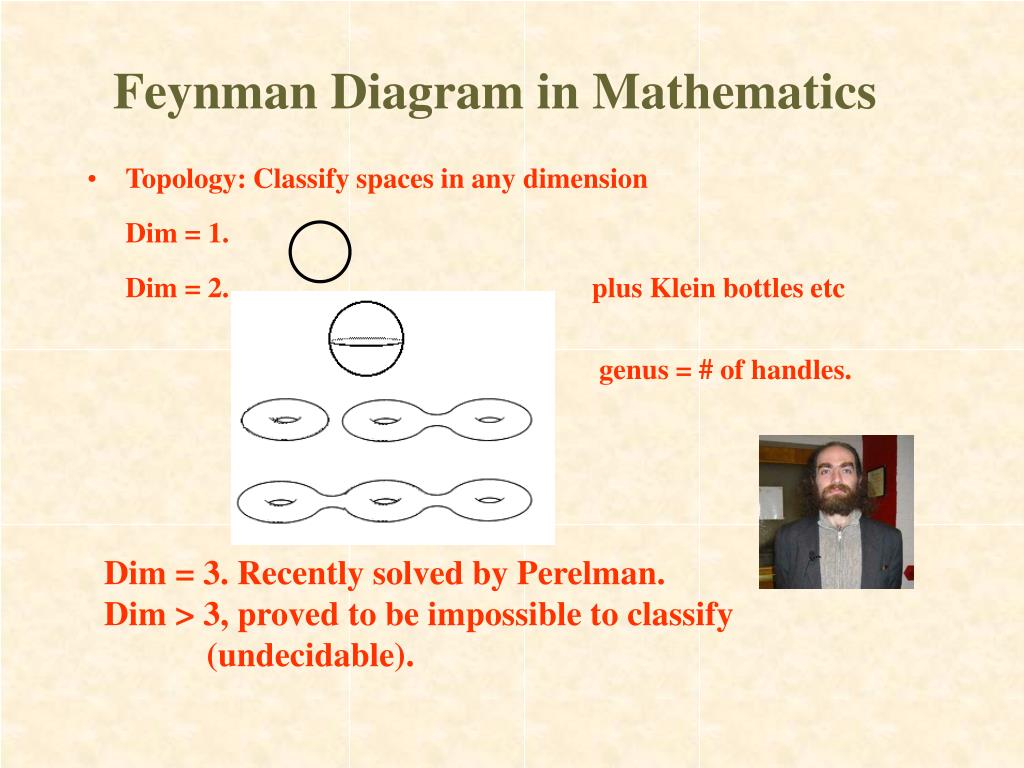 Feynman Diagram in Mathematics

• Topology: Classify spaces in any dimension

Dim = 1.

Dim = 2.

plus Klein bottles etc

genus = # of handles.

Dim = 3. Recently solved by Perelman.
Dim > 3, proved to be impossible to classify (undecidable).